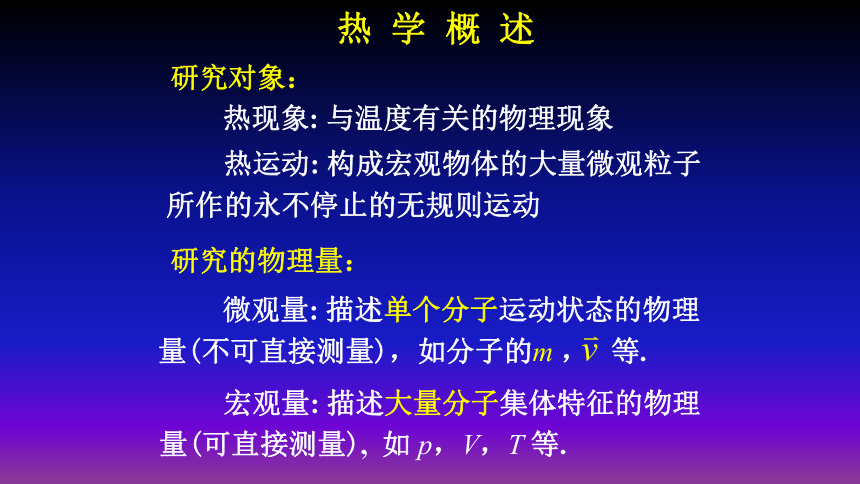 热 学 概 述

研究对象：

热现象: 与温度有关的物理现象

热运动: 构成宏观物体的大量微观粒子所作的永不停止的无规则运动

研究的物理量：

微观量: 描述单个分子运动状态的物理量(不可直接测量)，如分子的$m$，$\vec{v}$ 等.

宏观量: 描述大量分子集体特征的物理量(可直接测量)，如 $p$，$V$，$T$ 等.